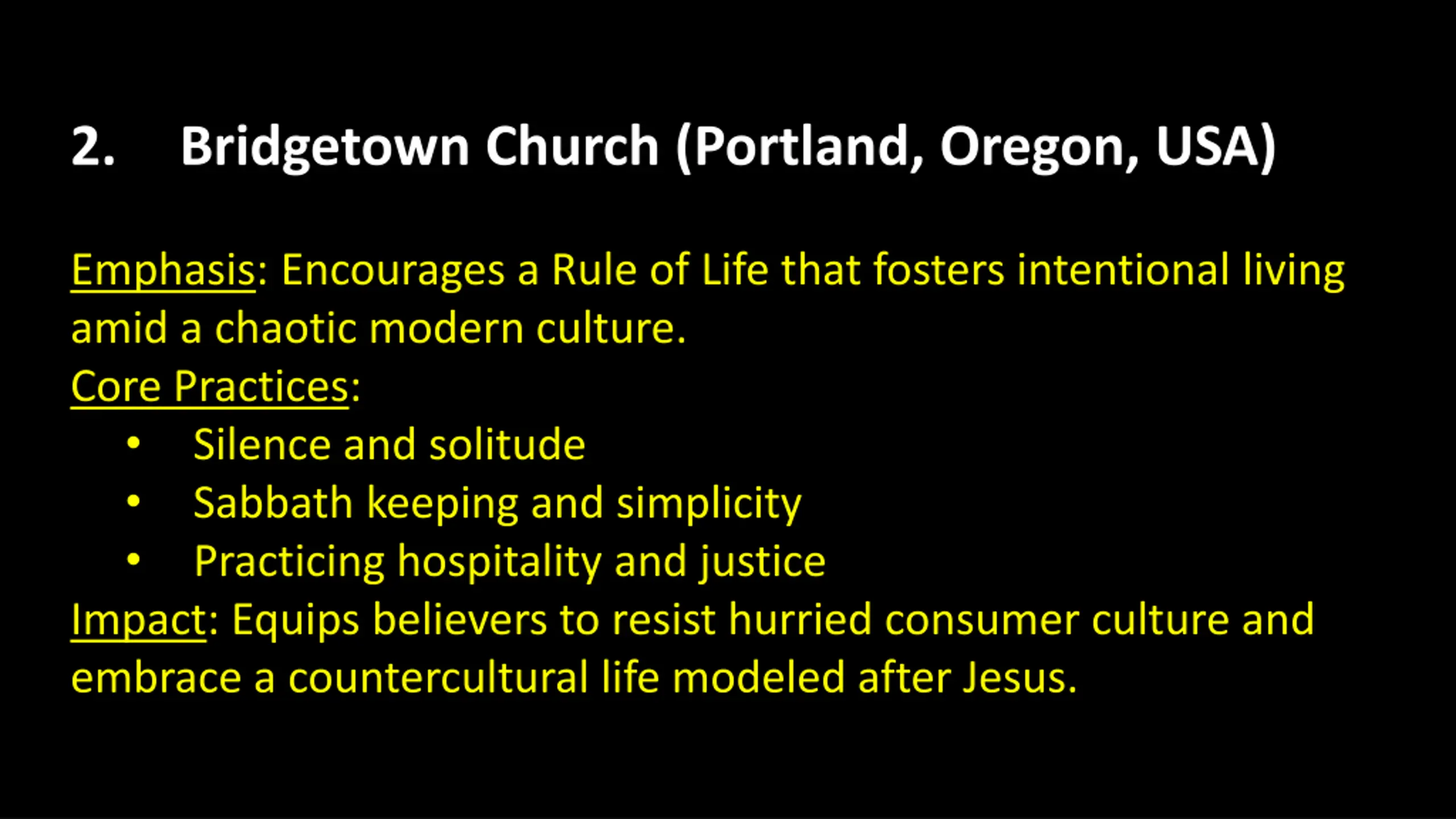 2. Bridgetown Church (Portland, Oregon, USA)

Emphasis: Encourages a Rule of Life that fosters intentional living amid a chaotic modern culture.
Core Practices:
• Silence and solitude
• Sabbath keeping and simplicity
• Practicing hospitality and justice
Impact: Equips believers to resist hurried consumer culture and embrace a countercultural life modeled after Jesus.